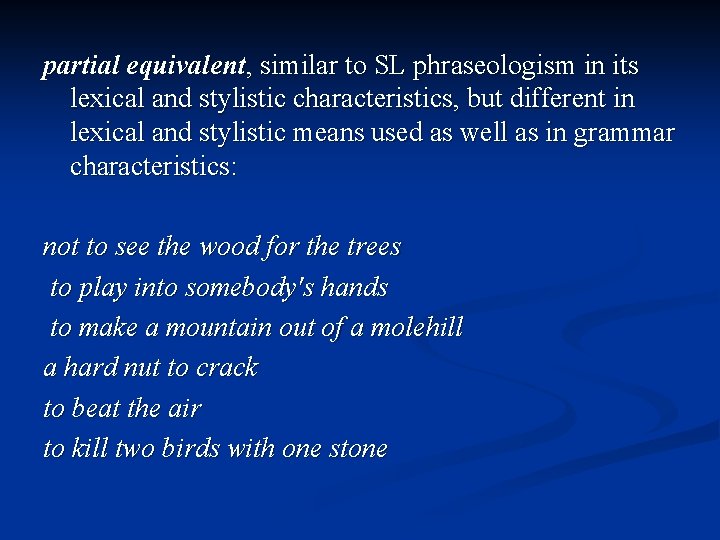 partial equivalent, similar to SL phraseologism in its lexical and stylistic characteristics, but different in lexical and stylistic means used as well as in grammar characteristics:

not to see the wood for the trees
to play into somebody's hands
to make a mountain out of a molehill
a hard nut to crack
to beat the air
to kill two birds with one stone